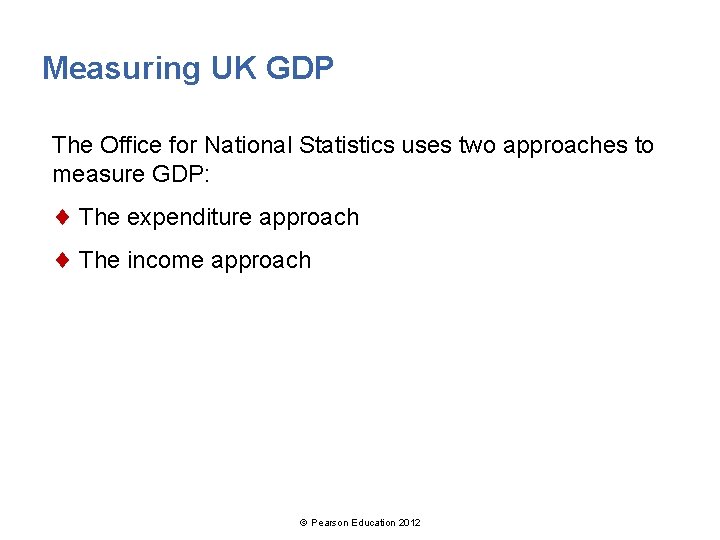 Measuring UK GDP

The Office for National Statistics uses two approaches to measure GDP:

♦ The expenditure approach

♦ The income approach

© Pearson Education 2012